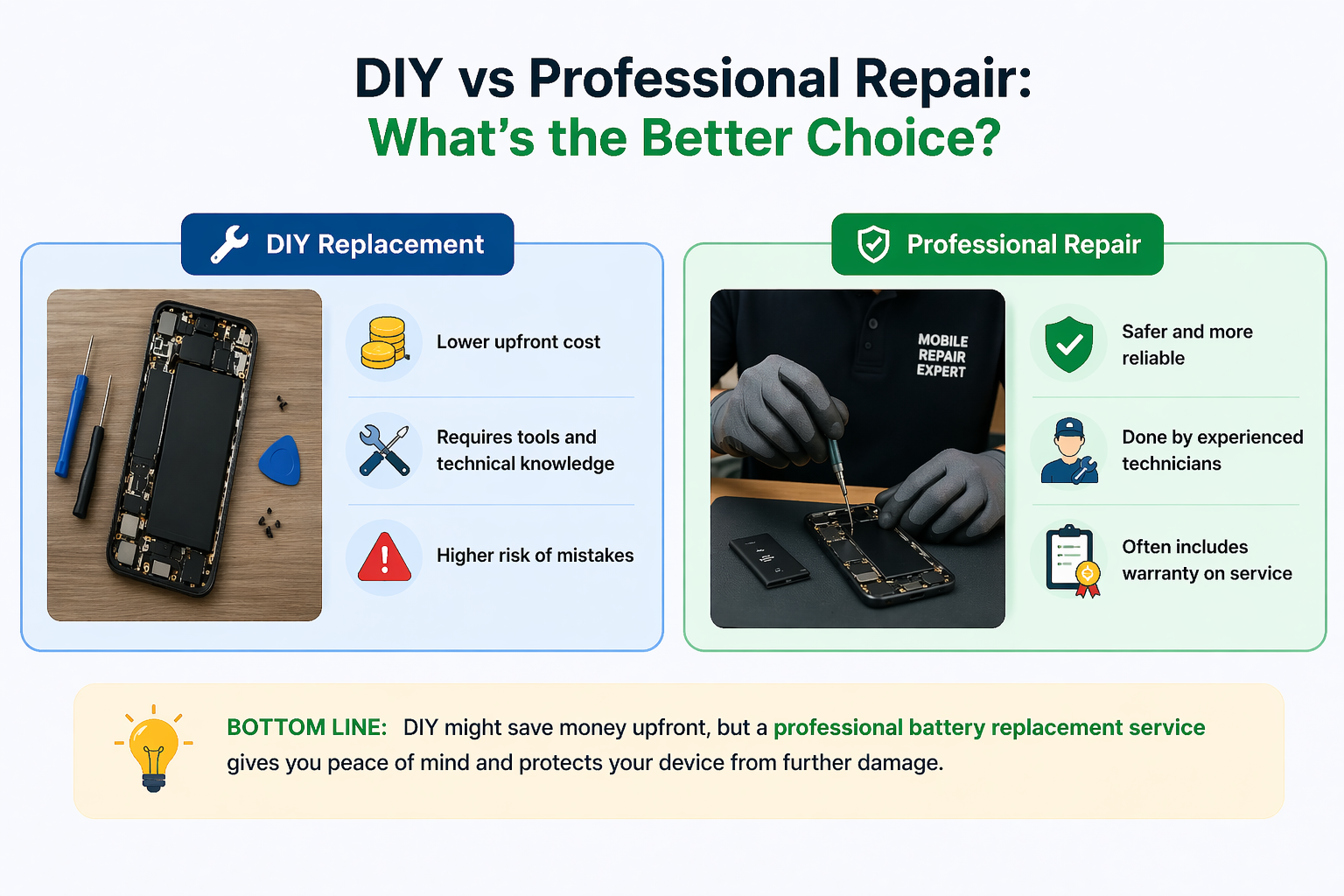 DIY vs Professional Repair:
What's the Better Choice?

DIY Replacement

Lower upfront cost

Requires tools and technical knowledge

Higher risk of mistakes

Professional Repair

MOBILE REPAIR EXPERT

Safer and more reliable

Done by experienced technicians

Often includes warranty on service

BOTTOM LINE: DIY might save money upfront, but a professional battery replacement service gives you peace of mind and protects your device from further damage.